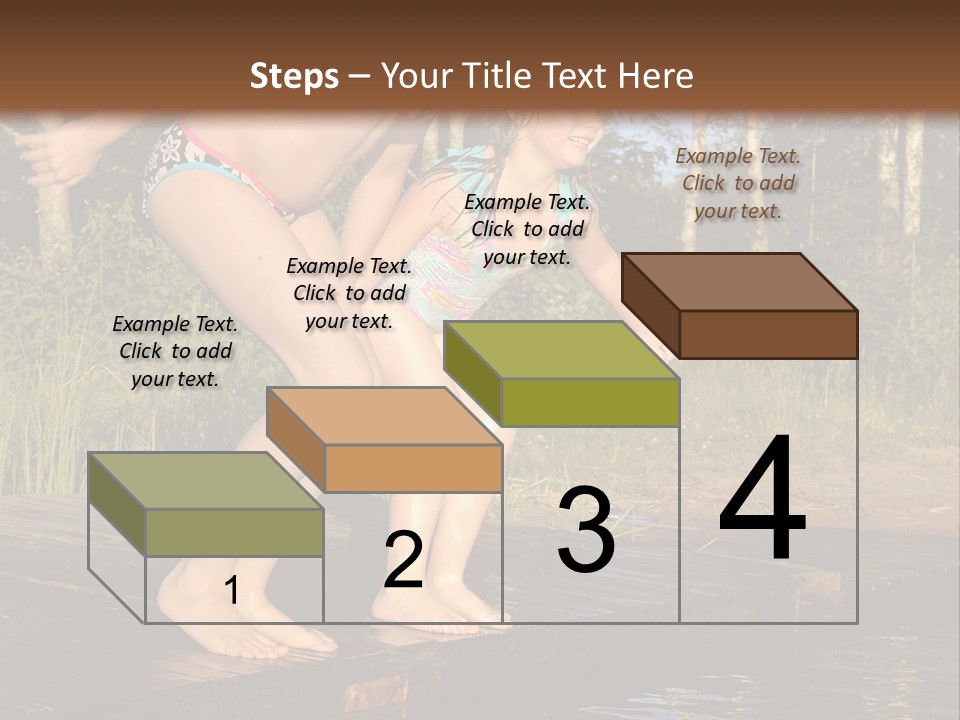 Steps – Your Title Text Here

Example Text. Click to add your text.

Example Text. Click to add your text.

Example Text. Click to add your text.

Example Text. Click to add your text.

1

2

3

4